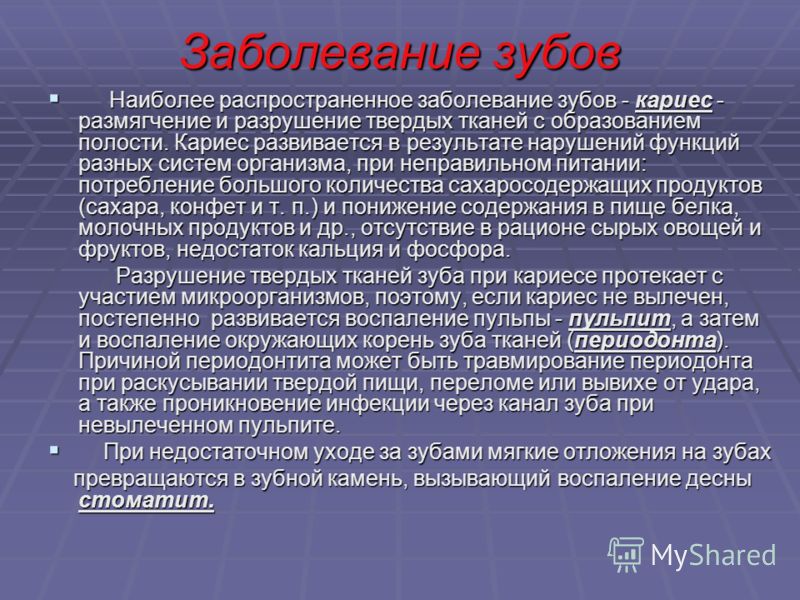 Заболевание зубов

Наиболее распространенное заболевание зубов - кариес - размягчение и разрушение твердых тканей с образованием полости. Кариес развивается в результате нарушений функций разных систем организма, при неправильном питании: потребление большого количества сахаросодержащих продуктов (сахара, конфет и т. п.) и понижение содержания в пище белка, молочных продуктов и др., отсутствие в рационе сырых овощей и фруктов, недостаток кальция и фосфора.

Разрушение твердых тканей зуба при кариесе протекает с участием микроорганизмов, поэтому, если кариес не вылечен, постепенно развивается воспаление пульпы - пульпит, а затем и воспаление окружающих корень зуба тканей (периодонта). Причиной периодонтита может быть травмирование периодонта при раскусывании твердой пищи, переломе или вывихе от удара, а также проникновение инфекции через канал зуба при невылеченном пульпите.

При недостаточном уходе за зубами мягкие отложения на зубах превращаются в зубной камень, вызывающий воспаление десны стоматит.

MyShared